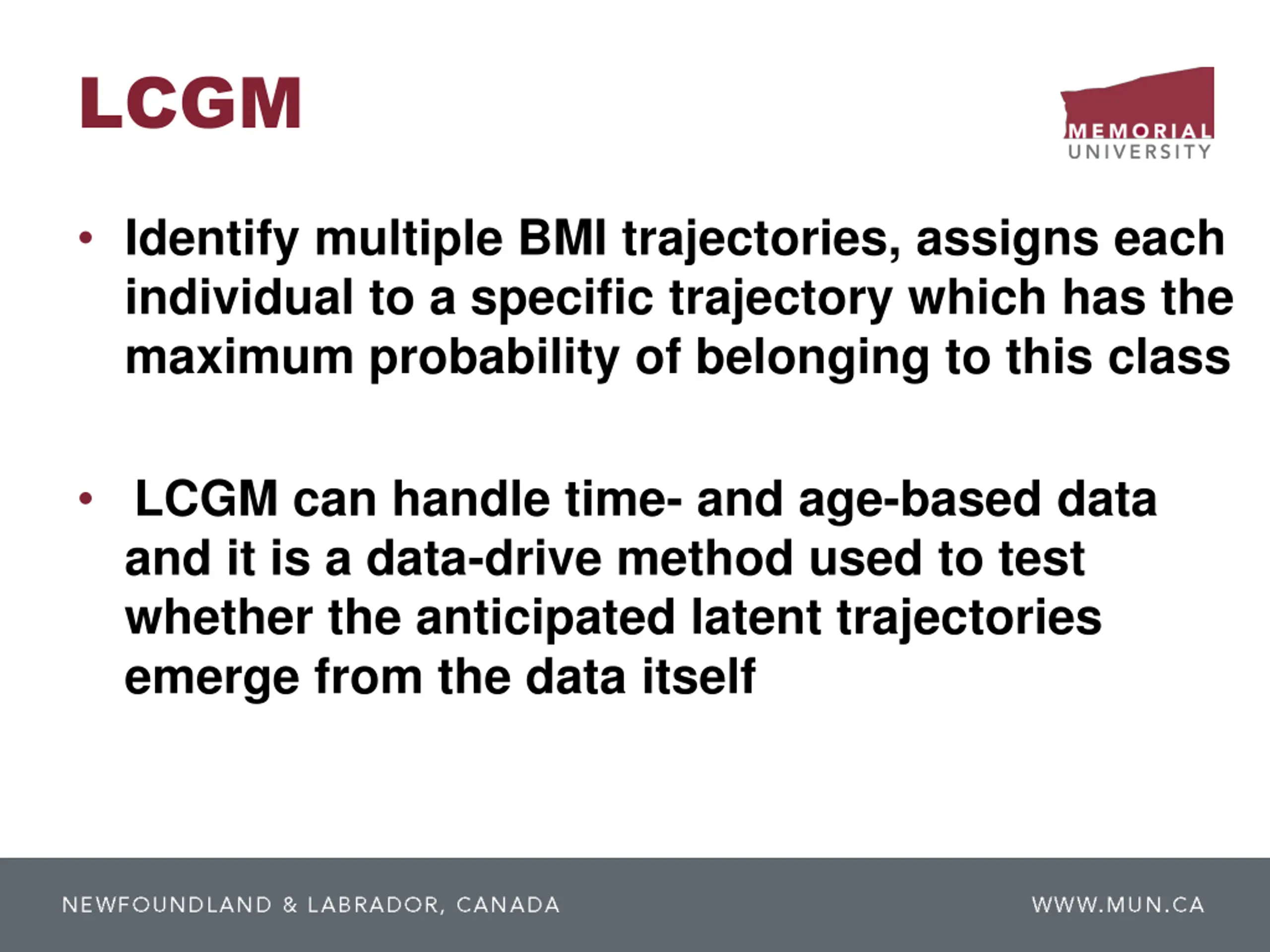 LCGM

MEMORIAL UNIVERSITY

• Identify multiple BMI trajectories, assigns each individual to a specific trajectory which has the maximum probability of belonging to this class

• LCGM can handle time- and age-based data and it is a data-drive method used to test whether the anticipated latent trajectories emerge from the data itself

NEWFOUNDLAND & LABRADOR, CANADA

WWW.MUN.CA